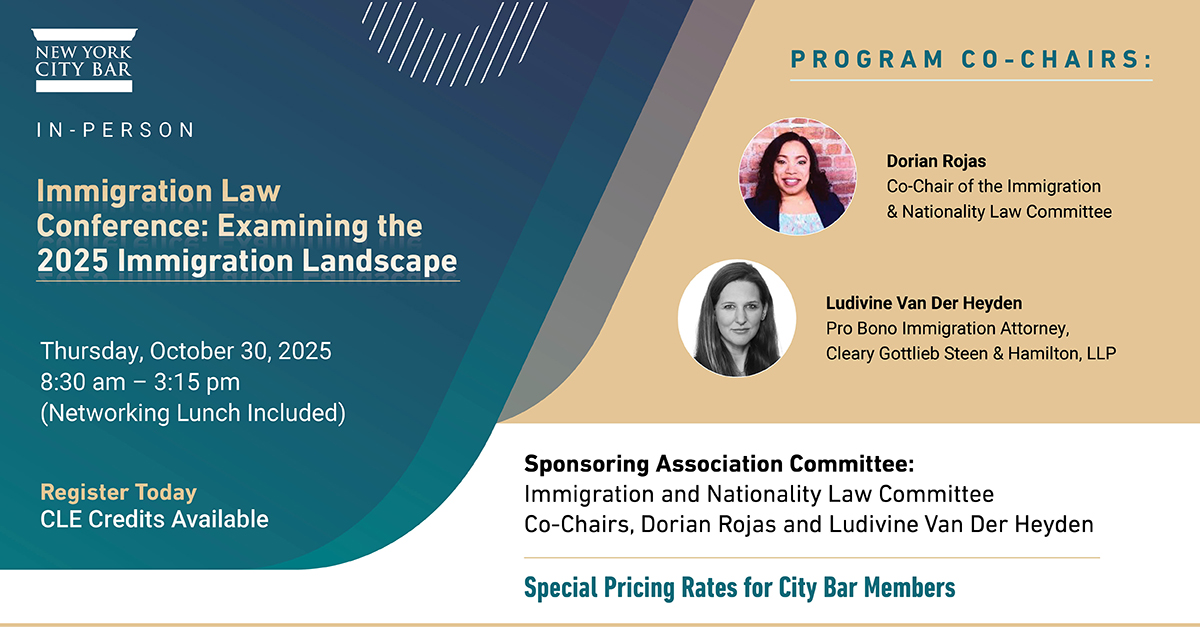 NEW YORK CITY BAR

IN-PERSON

Immigration Law Conference: Examining the 2025 Immigration Landscape

Thursday, October 30, 2025
8:30 am – 3:15 pm
(Networking Lunch Included)

Register Today
CLE Credits Available

PROGRAM CO-CHAIRS:

Dorian Rojas
Co-Chair of the Immigration & Nationality Law Committee

Ludivine Van Der Heyden
Pro Bono Immigration Attorney, Cleary Gottlieb Steen & Hamilton, LLP

Sponsoring Association Committee:
Immigration and Nationality Law Committee
Co-Chairs, Dorian Rojas and Ludivine Van Der Heyden

Special Pricing Rates for City Bar Members